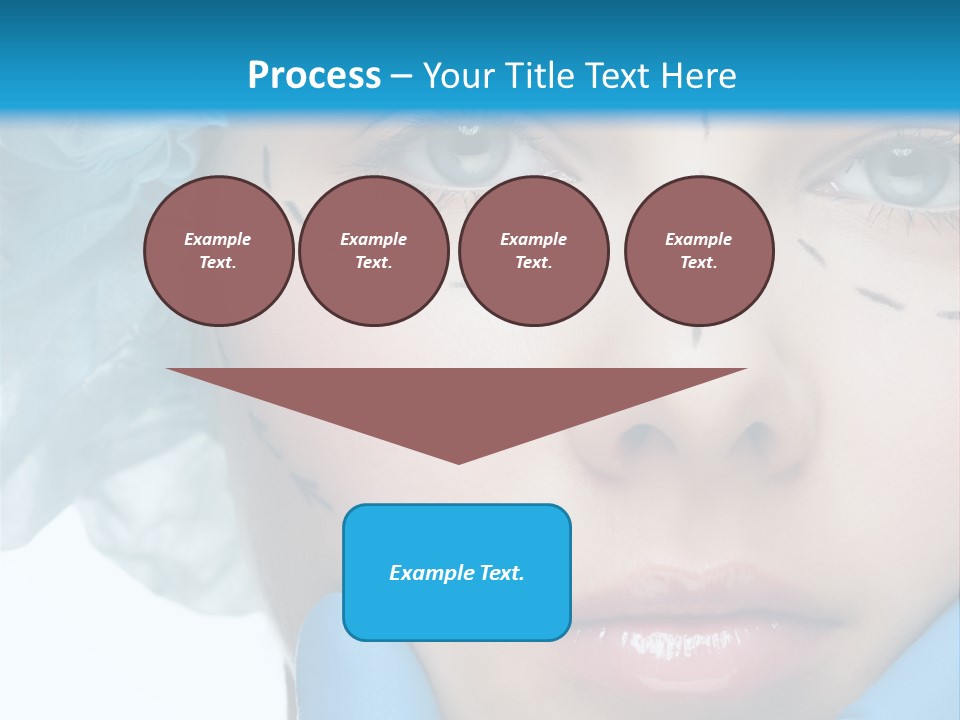 Process – Your Title Text Here

Example Text.

Example Text.

Example Text.

Example Text.

Example Text.